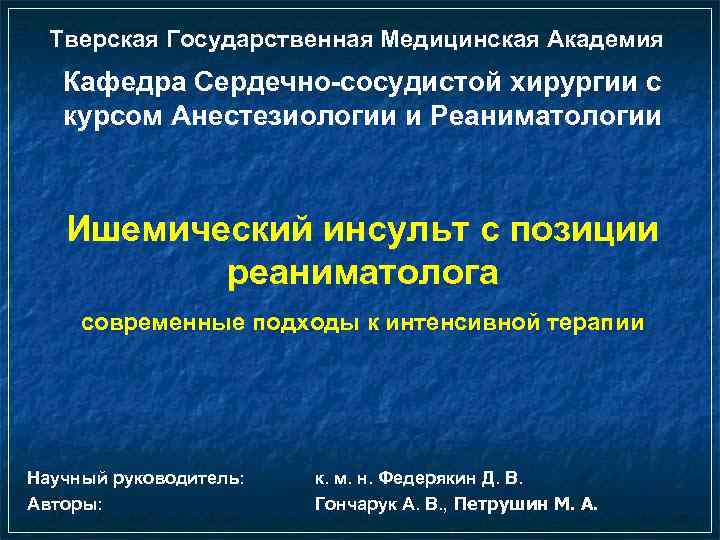 Тверская Государственная Медицинская Академия

Кафедра Сердечно-сосудистой хирургии с курсом Анестезиологии и Реаниматологии

Ишемический инсульт с позиции реаниматолога

современные подходы к интенсивной терапии

Научный руководитель: к. м. н. Федерякин Д. В.
Авторы: Гончарук А. В., Петрушин М. А.